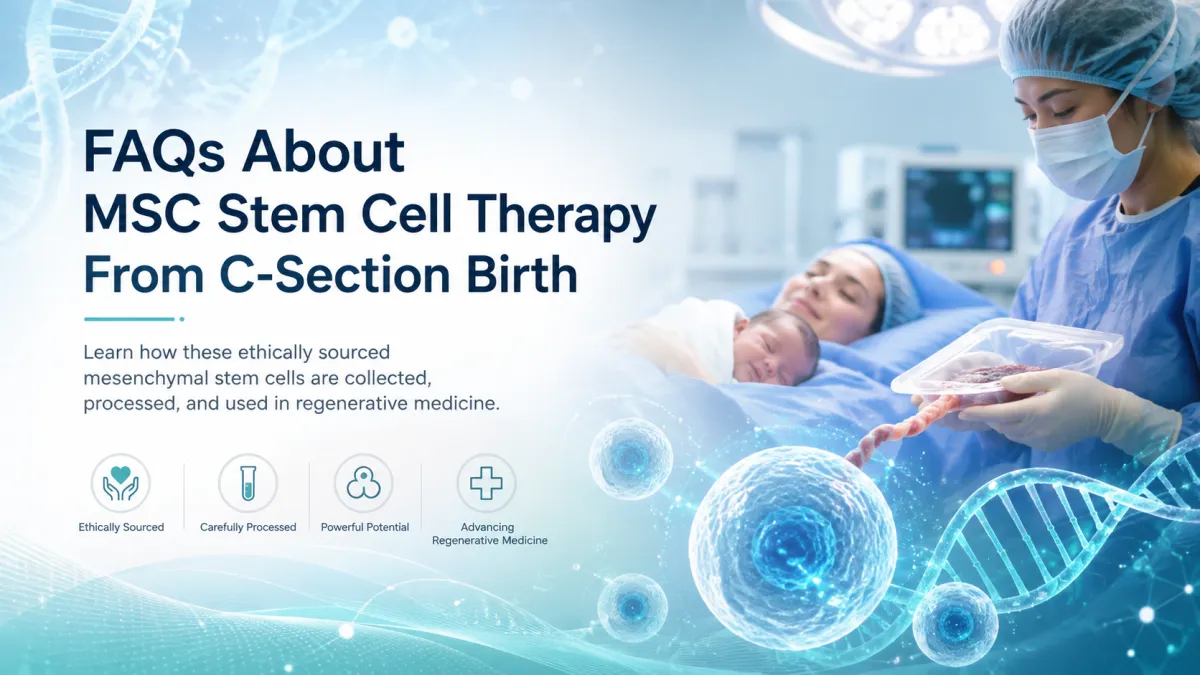 FAQs About
MSC Stem Cell Therapy
From C-Section Birth

Learn how these ethically sourced mesenchymal stem cells are collected, processed, and used in regenerative medicine.

Ethically Sourced

Carefully Processed

Powerful Potential

Advancing Regenerative Medicine